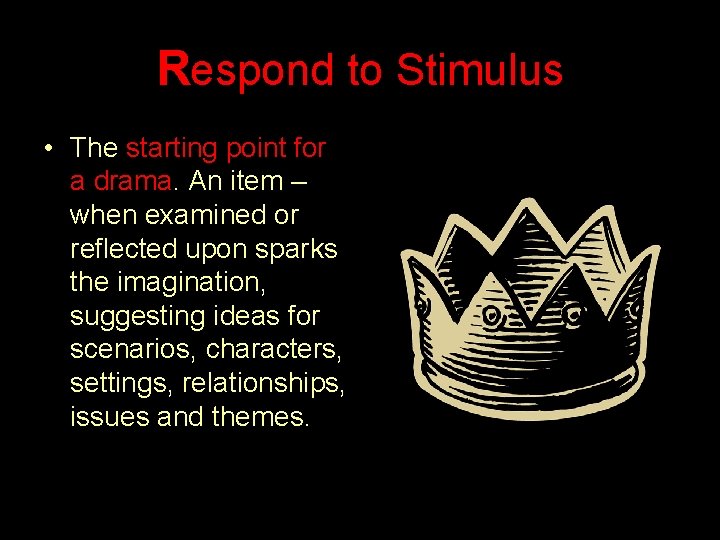 Respond to Stimulus

• The starting point for a drama. An item – when examined or reflected upon sparks the imagination, suggesting ideas for scenarios, characters, settings, relationships, issues and themes.